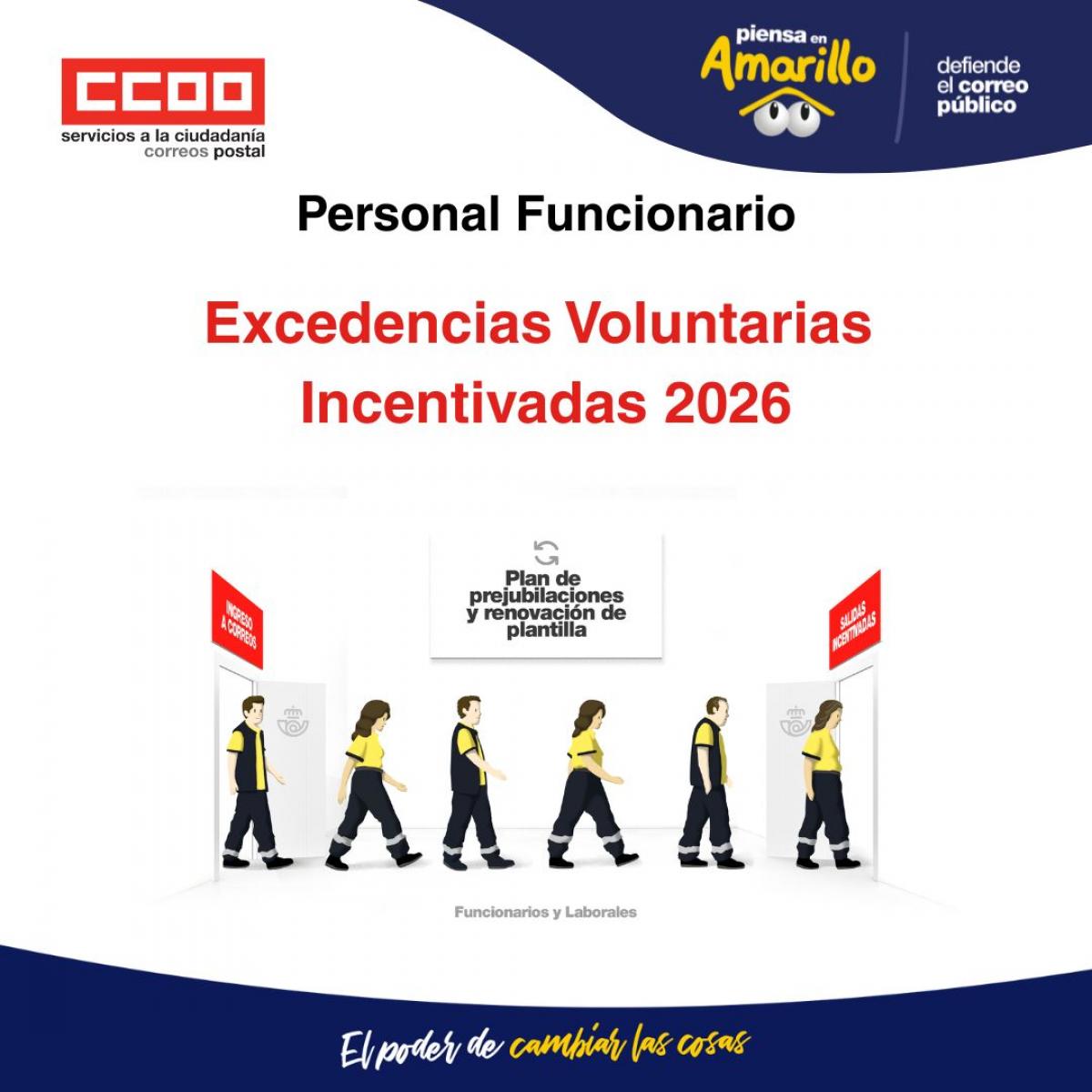 CCOO
servicios a la ciudadanía
correos postal

piensa en Amarillo

defiende el correo público

Personal Funcionario

Excedencias Voluntarias Incentivadas 2026

INGRESO A CORREOS

Plan de prejubilaciones y renovación de plantilla

SALIDAS INCENTIVADAS

Funcionarios y Laborales

El poder de cambiar las cosas